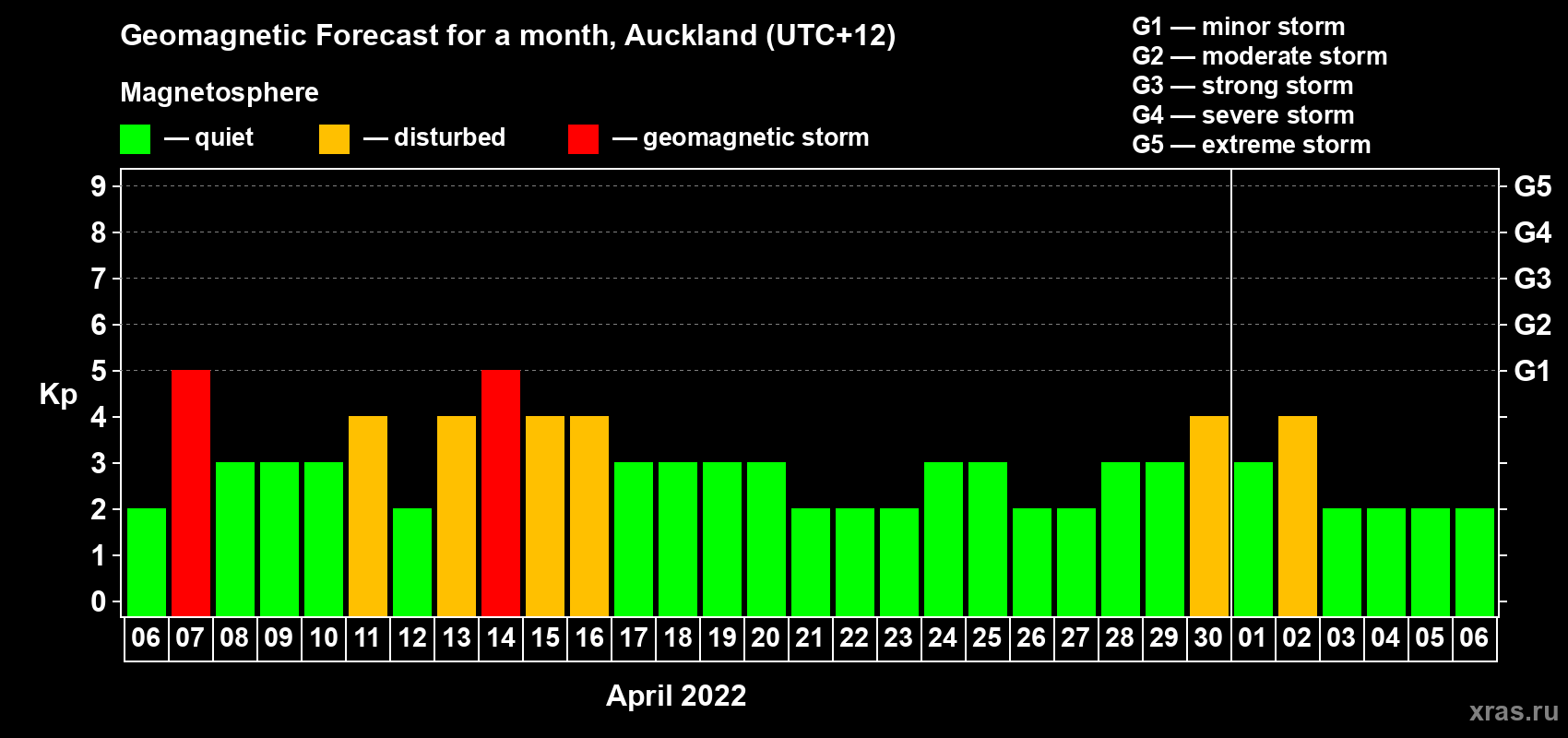 Geomagnetic Forecast for a month, Auckland (UTC+12)

Magnetosphere

— quiet — disturbed — geomagnetic storm

G1 — minor storm
G2 — moderate storm
G3 — strong storm
G4 — severe storm
G5 — extreme storm

Kp

9
8
7
6
5
4
3
2
1
0

G5
G4
G3
G2
G1

06 07 08 09 10 11 12 13 14 15 16 17 18 19 20 21 22 23 24 25 26 27 28 29 30 01 02 03 04 05 06

April 2022

xras.ru